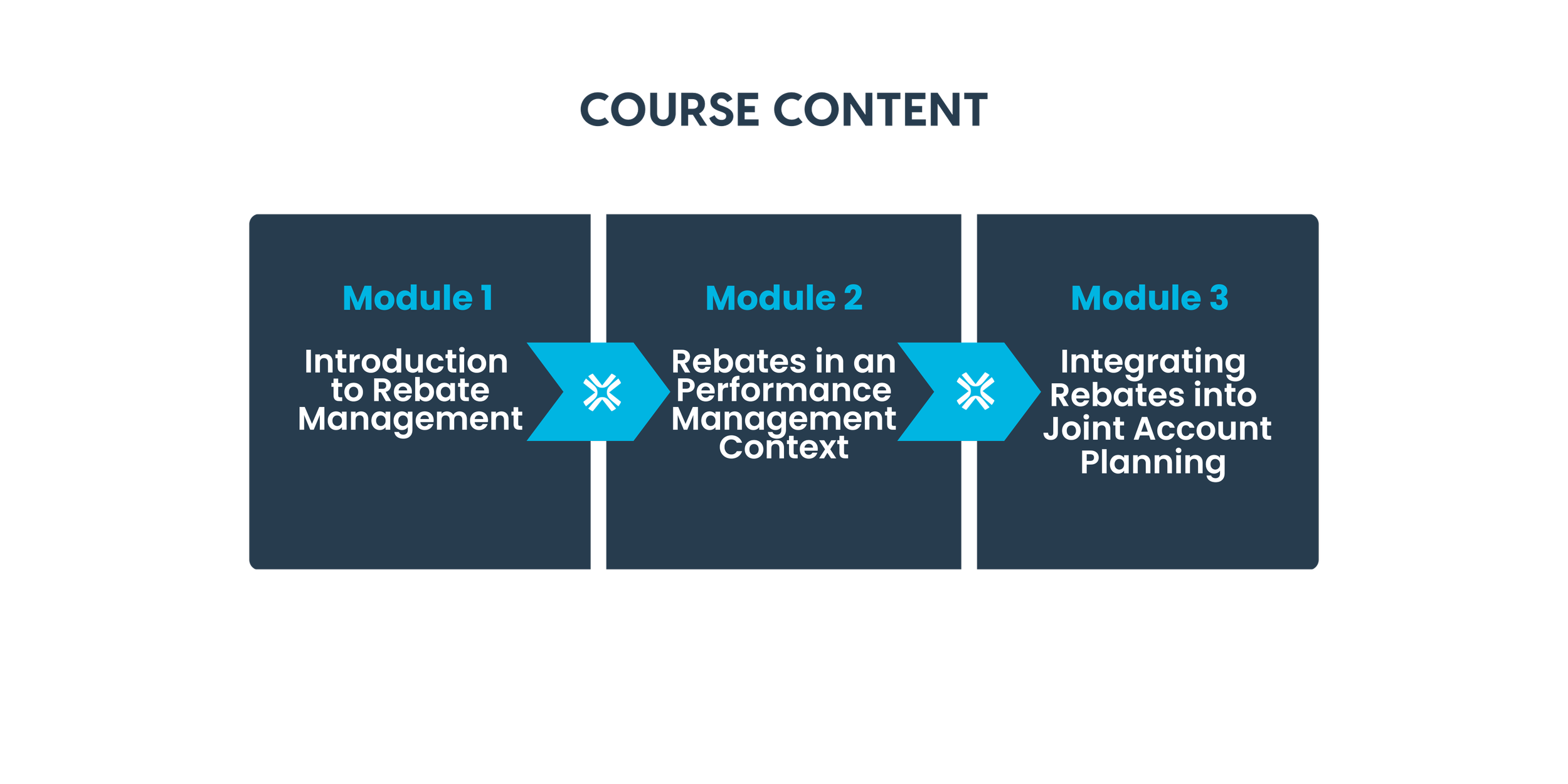 COURSE CONTENT

Module 1

Introduction to Rebate Management

Module 2

Rebates in an Performance Management Context

Module 3

Integrating Rebates into Joint Account Planning